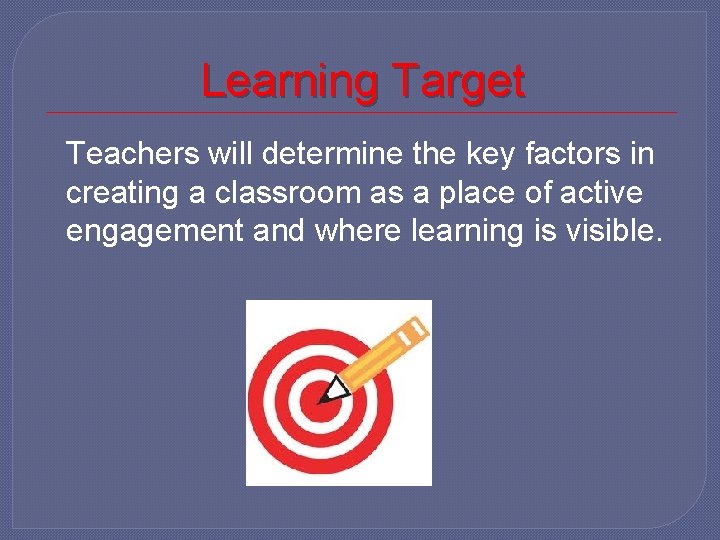 Learning Target

Teachers will determine the key factors in creating a classroom as a place of active engagement and where learning is visible.